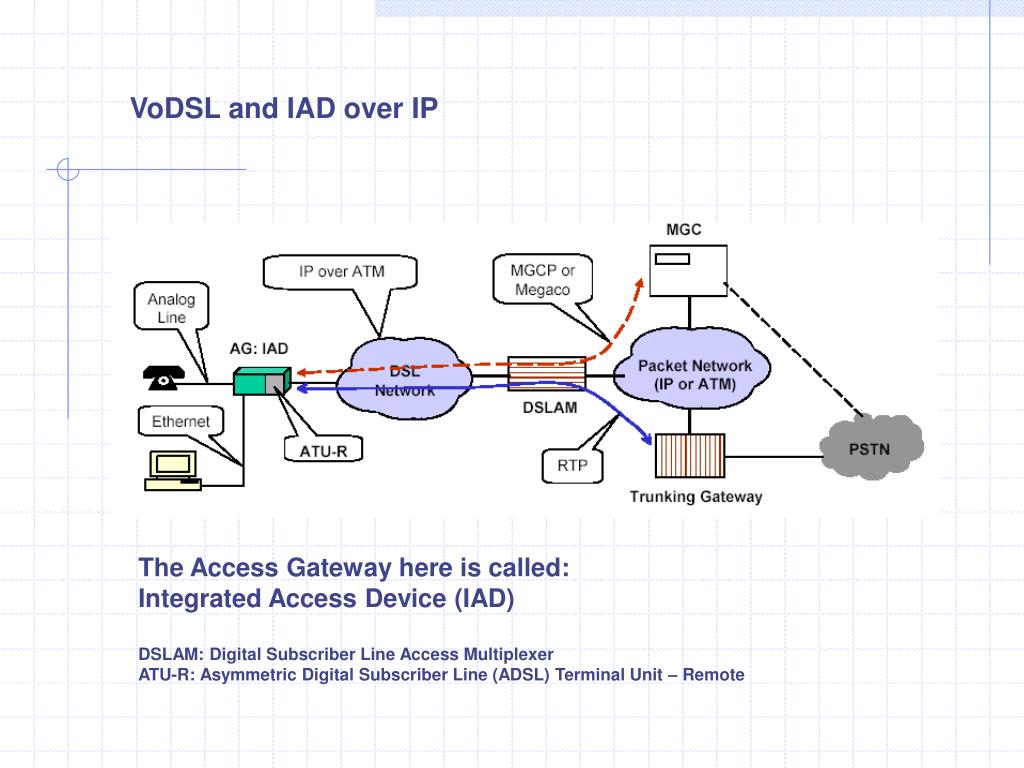 VoDSL and IAD over IP

MGC

IP over ATM

MGCP or Megaco

Analog Line

AG: IAD

DSL Network

Packet Network (IP or ATM)

DSLAM

Ethernet

ATU-R

RTP

PSTN

Trunking Gateway

The Access Gateway here is called:
Integrated Access Device (IAD)

DSLAM: Digital Subscriber Line Access Multiplexer
ATU-R: Asymmetric Digital Subscriber Line (ADSL) Terminal Unit – Remote